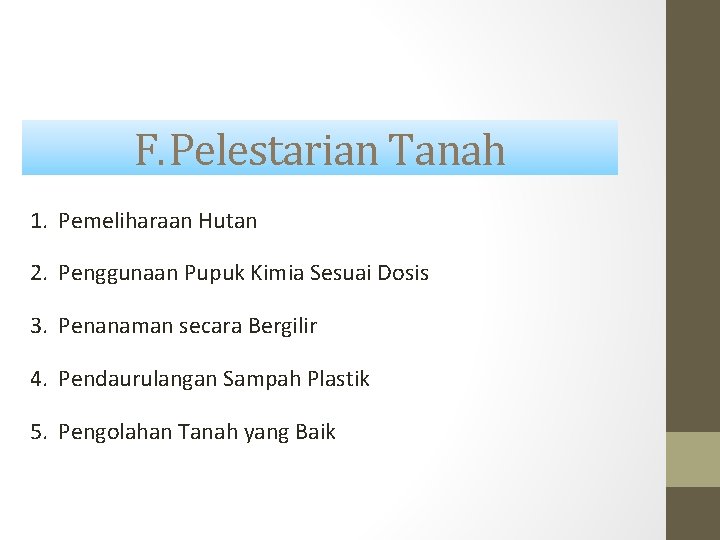 F. Pelestarian Tanah

1. Pemeliharaan Hutan
2. Penggunaan Pupuk Kimia Sesuai Dosis
3. Penanaman secara Bergilir
4. Pendaurulangan Sampah Plastik
5. Pengolahan Tanah yang Baik